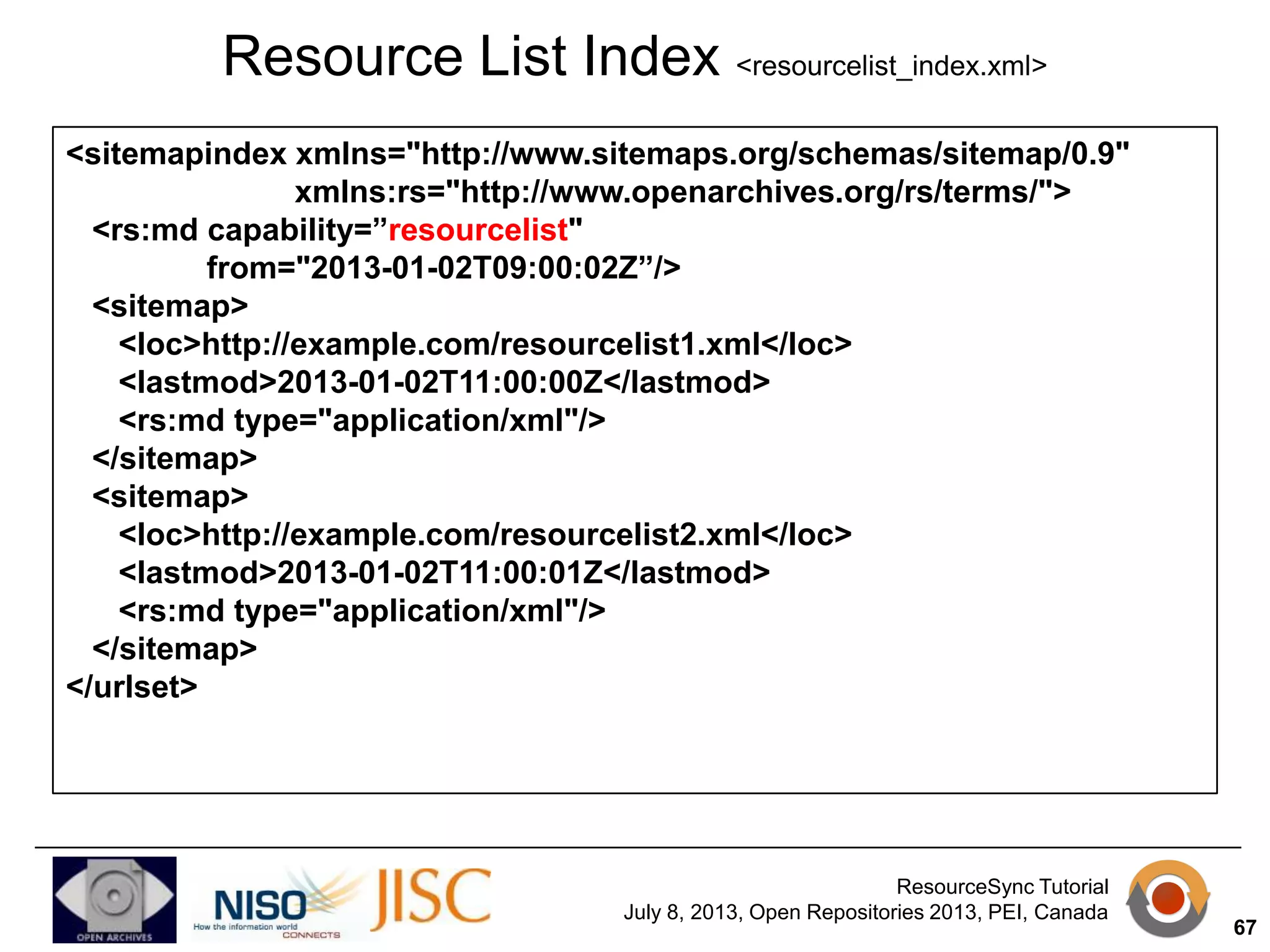 Resource List Index <resourcelist_index.xml>

<sitemapindex xmlns="http://www.sitemaps.org/schemas/sitemap/0.9"
xmlns:rs="http://www.openarchives.org/rs/terms/">
<rs:md capability=”resourcelist"
from="2013-01-02T09:00:02Z”/>
<sitemap>
<loc>http://example.com/resourcelist1.xml</loc>
<lastmod>2013-01-02T11:00:00Z</lastmod>
<rs:md type="application/xml"/>
</sitemap>
<sitemap>
<loc>http://example.com/resourcelist2.xml</loc>
<lastmod>2013-01-02T11:00:01Z</lastmod>
<rs:md type="application/xml"/>
</sitemap>
</urlset>

OPEN ARCHIVES
NISO How the information world CONNECTS
JISC

ResourceSync Tutorial
July 8, 2013, Open Repositories 2013, PEI, Canada

67